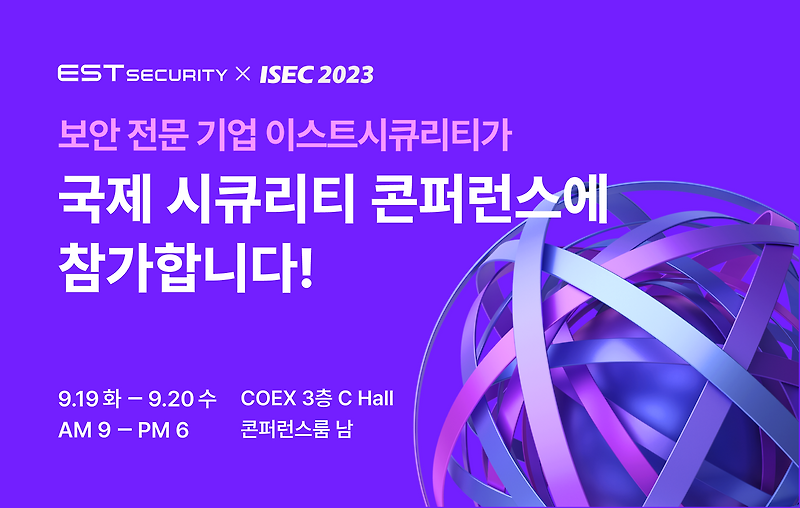 EST SECURITY × ISEC 2023

보안 전문 기업 이스트시큐리티가

국제 시큐리티 콘퍼런스에 참가합니다!

9.19 화 – 9.20 수
AM 9 – PM 6

COEX 3층 C Hall
콘퍼런스룸 남